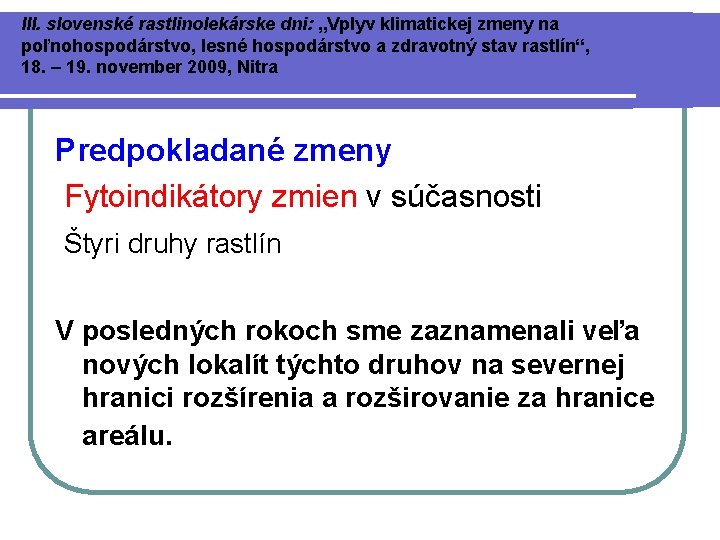 III. slovenské rastlinolekárske dni: „Vplyv klimatickej zmeny na poľnohospodárstvo, lesné hospodárstvo a zdravotný stav rastlín“, 18. – 19. november 2009, Nitra

Predpokladané zmeny

Fytoindikátory zmien v súčasnosti

Štyri druhy rastlín

V posledných rokoch sme zaznamenali veľa nových lokalít týchto druhov na severnej hranici rozšírenia a rozširovanie za hranice areálu.